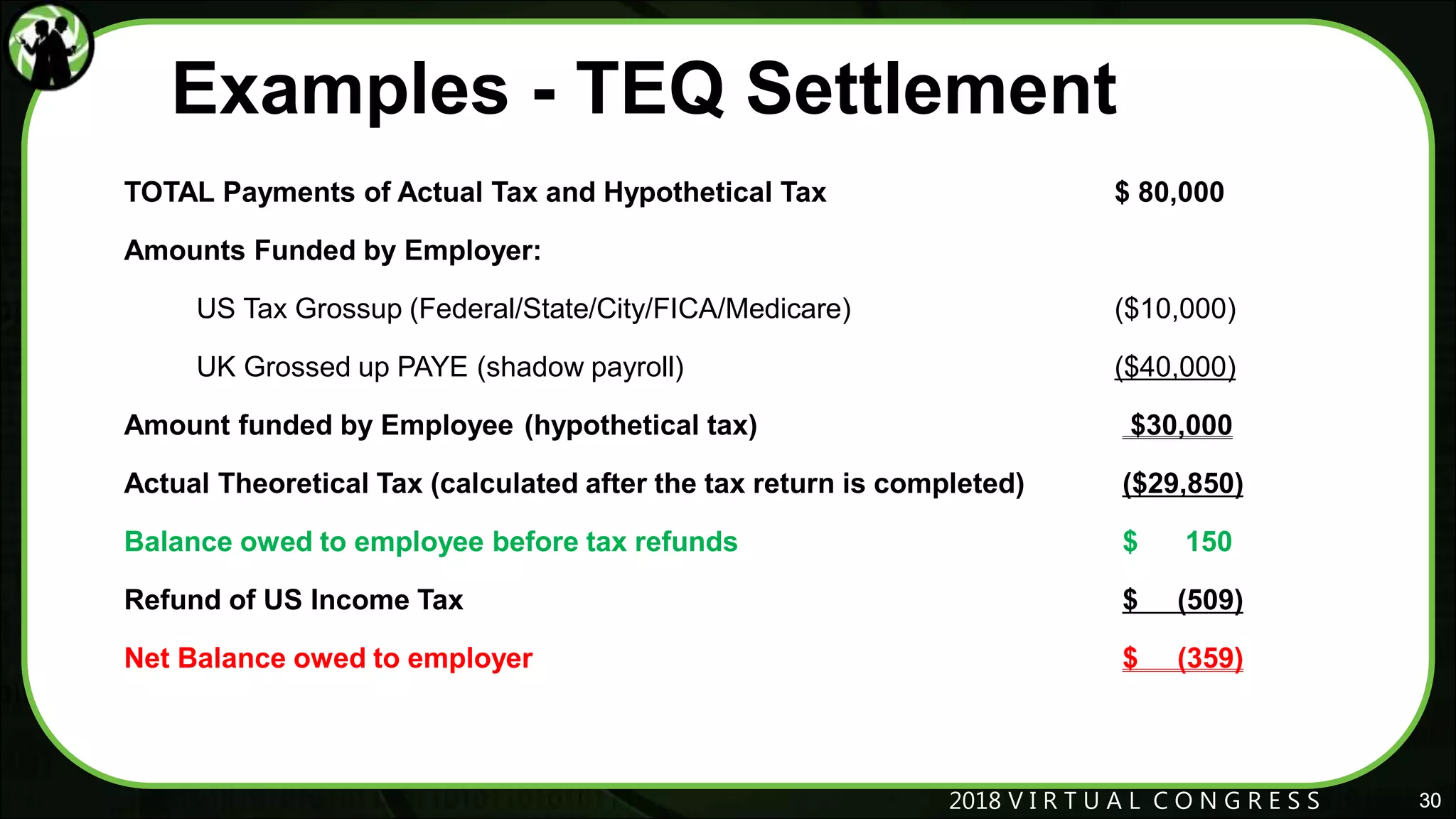 Examples - TEQ Settlement

| | |
|---|---|
| TOTAL Payments of Actual Tax and Hypothetical Tax | \$ 80,000 |
| Amounts Funded by Employer: | |
| US Tax Grossup (Federal/State/City/FICA/Medicare) | (\$10,000) |
| UK Grossed up PAYE (shadow payroll) | (\$40,000) |
| Amount funded by Employee (hypothetical tax) | \$30,000 |
| Actual Theoretical Tax (calculated after the tax return is completed) | (\$29,850) |
| Balance owed to employee before tax refunds | \$ 150 |
| Refund of US Income Tax | \$ (509) |
| Net Balance owed to employer | \$ (359) |

2018 VIRTUAL CONGRESS

30